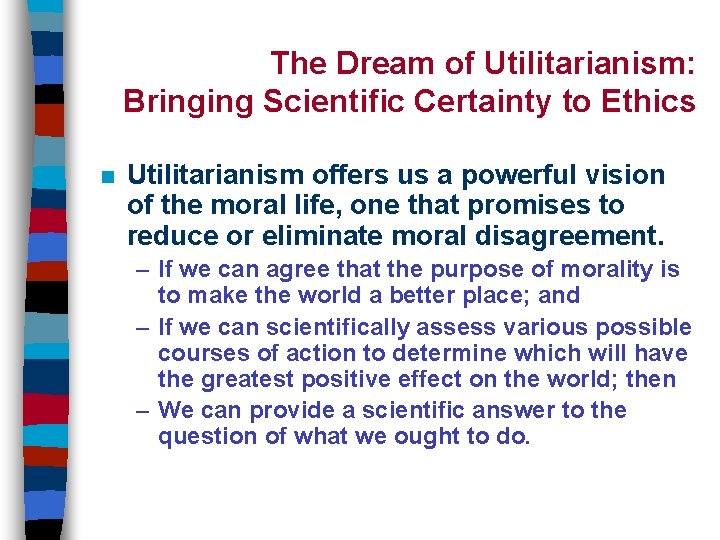 The Dream of Utilitarianism: Bringing Scientific Certainty to Ethics

Utilitarianism offers us a powerful vision of the moral life, one that promises to reduce or eliminate moral disagreement.

– If we can agree that the purpose of morality is to make the world a better place; and

– If we can scientifically assess various possible courses of action to determine which will have the greatest positive effect on the world; then

– We can provide a scientific answer to the question of what we ought to do.